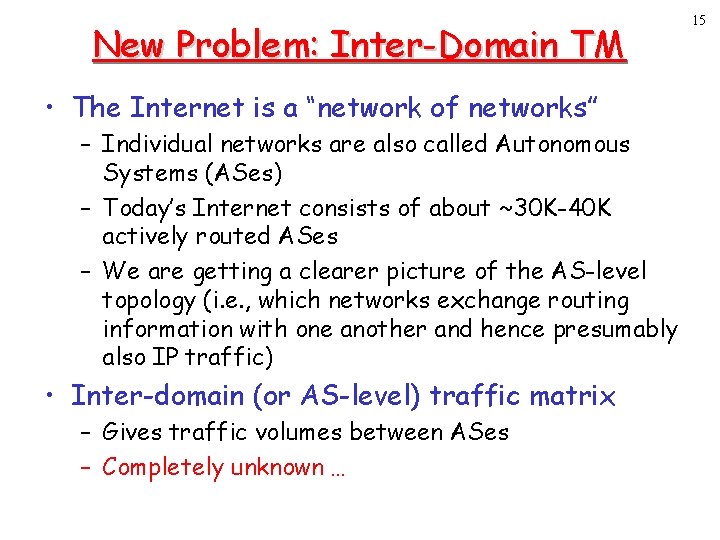 15

New Problem: Inter-Domain TM

• The Internet is a "network of networks"
– Individual networks are also called Autonomous Systems (ASes)
– Today's Internet consists of about ~30K-40K actively routed ASes
– We are getting a clearer picture of the AS-level topology (i.e., which networks exchange routing information with one another and hence presumably also IP traffic)

• Inter-domain (or AS-level) traffic matrix
– Gives traffic volumes between ASes
– Completely unknown …